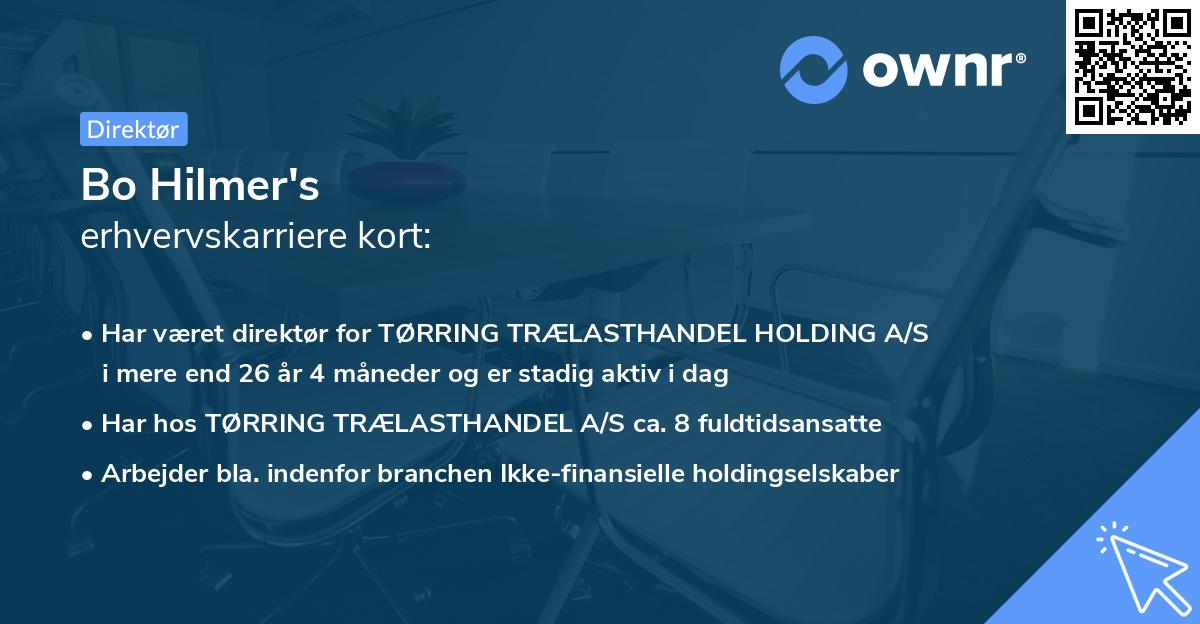 ownr®

Direktør

Bo Hilmer's
erhvervskarriere kort:

• Har været direktør for TØRRING TRÆLASTHANDEL HOLDING A/S i mere end 26 år 4 måneder og er stadig aktiv i dag

• Har hos TØRRING TRÆLASTHANDEL A/S ca. 8 fuldtidsansatte

• Arbejder bla. indenfor branchen Ikke-finansielle holdingselskaber